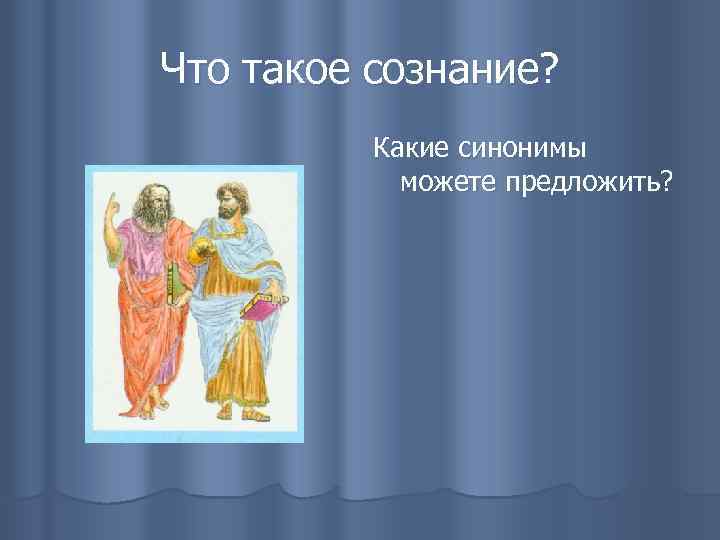 Что такое сознание?

Какие синонимы можете предложить?